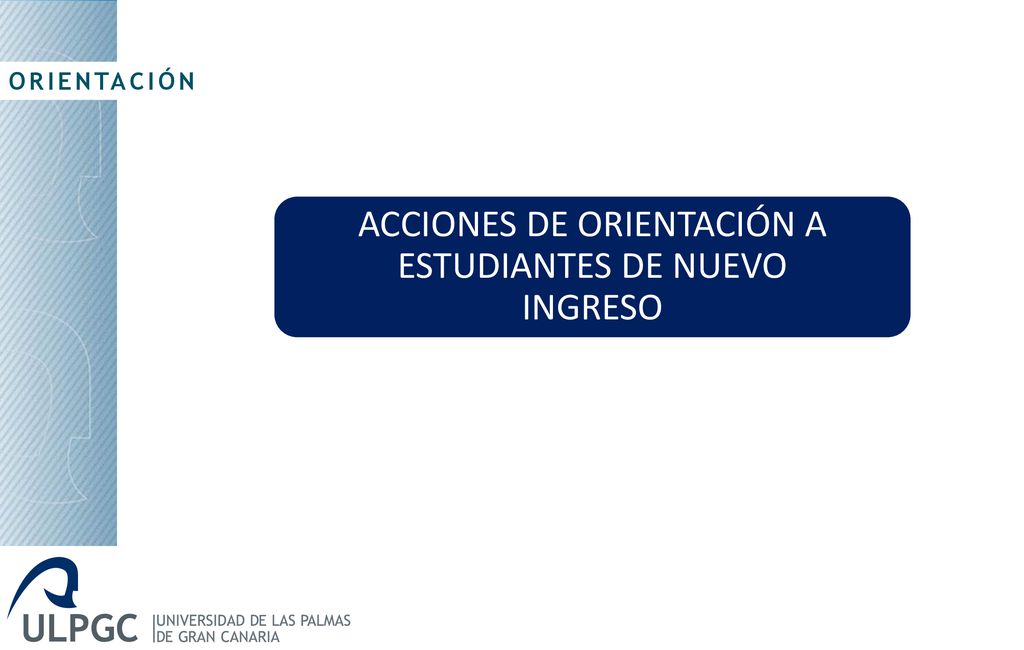 ORIENTACIÓN

ACCIONES DE ORIENTACIÓN A ESTUDIANTES DE NUEVO INGRESO

ULPGC UNIVERSIDAD DE LAS PALMAS DE GRAN CANARIA